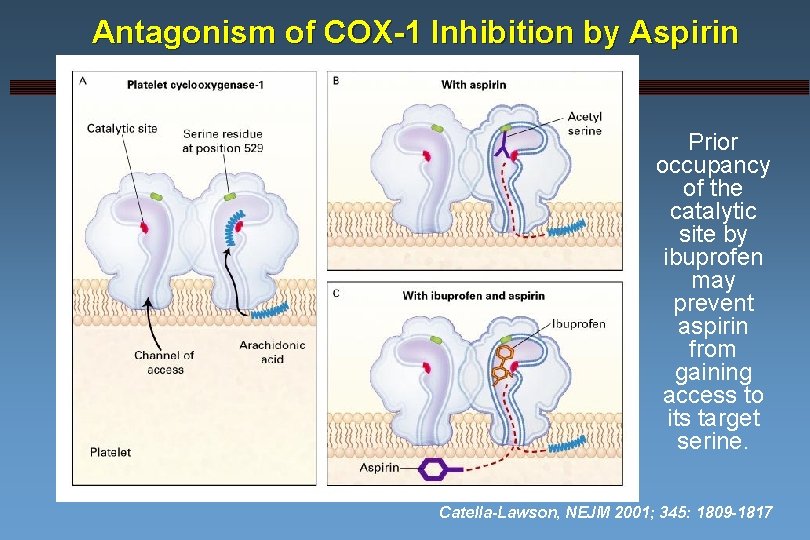 Antagonism of COX-1 Inhibition by Aspirin

A

Platelet cyclooxygenase-1

Catalytic site

Serine residue at position 529

Channel of access

Arachidonic acid

Platelet

B

With aspirin

Acetyl serine

C

With ibuprofen and aspirin

Ibuprofen

Aspirin

Prior occupancy of the catalytic site by ibuprofen may prevent aspirin from gaining access to its target serine.

Catella-Lawson, NEJM 2001; 345: 1809-1817